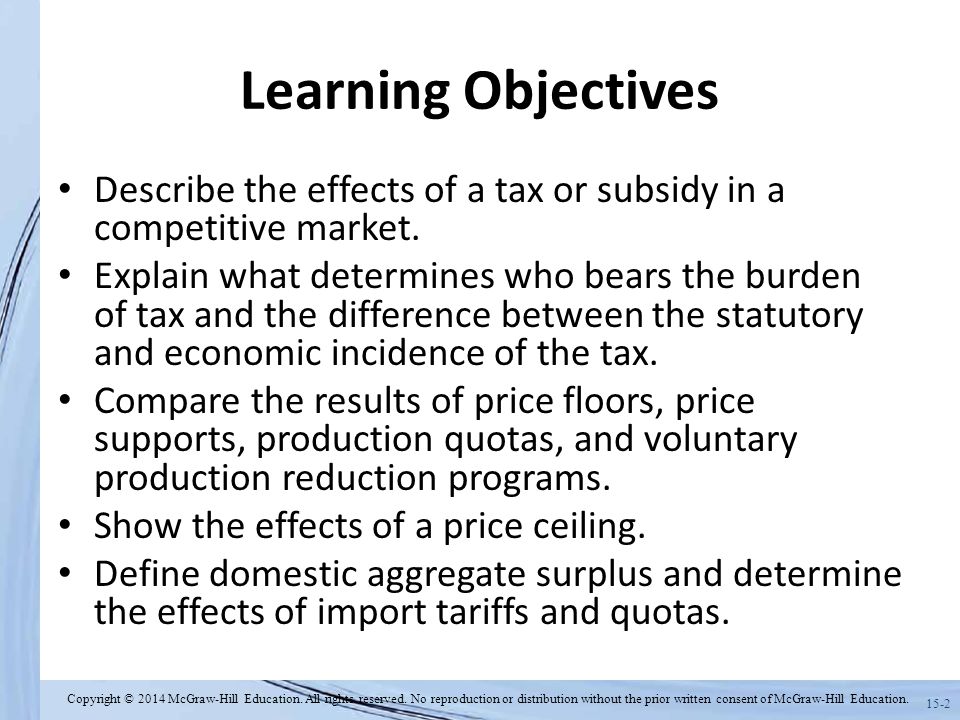 Learning Objectives

• Describe the effects of a tax or subsidy in a competitive market.
• Explain what determines who bears the burden of tax and the difference between the statutory and economic incidence of the tax.
• Compare the results of price floors, price supports, production quotas, and voluntary production reduction programs.
• Show the effects of a price ceiling.
• Define domestic aggregate surplus and determine the effects of import tariffs and quotas.

Copyright © 2014 McGraw-Hill Education. All rights reserved. No reproduction or distribution without the prior written consent of McGraw-Hill Education.

15-2